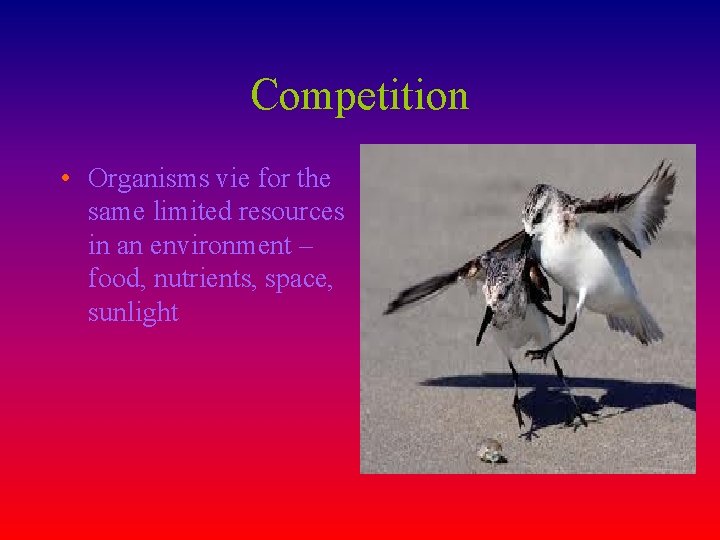 Competition

• Organisms vie for the same limited resources in an environment – food, nutrients, space, sunlight